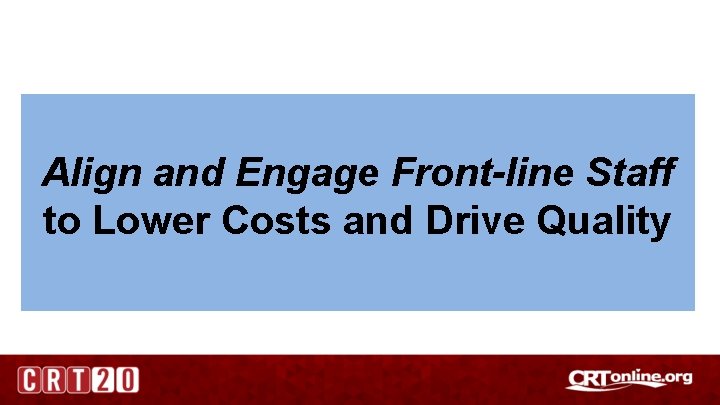 Align and Engage Front-line Staff to Lower Costs and Drive Quality

CRT20

CRTonline.org